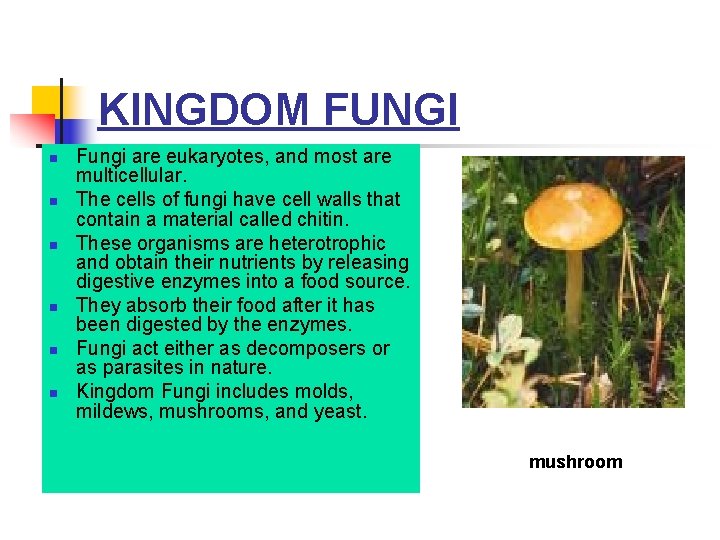 KINGDOM FUNGI

- Fungi are eukaryotes, and most are multicellular.
- The cells of fungi have cell walls that contain a material called chitin.
- These organisms are heterotrophic and obtain their nutrients by releasing digestive enzymes into a food source.
- They absorb their food after it has been digested by the enzymes.
- Fungi act either as decomposers or as parasites in nature.
- Kingdom Fungi includes molds, mildews, mushrooms, and yeast.

mushroom